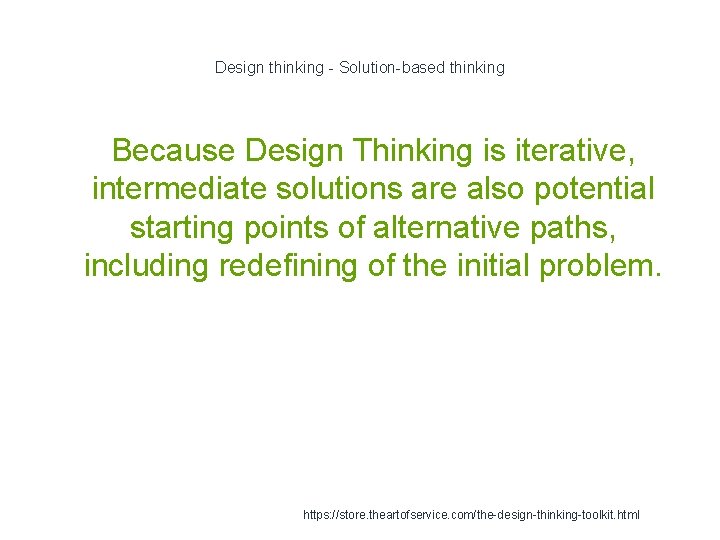 Design thinking - Solution-based thinking

Because Design Thinking is iterative, intermediate solutions are also potential starting points of alternative paths, including redefining of the initial problem.

https://store.theartofservice.com/the-design-thinking-toolkit.html